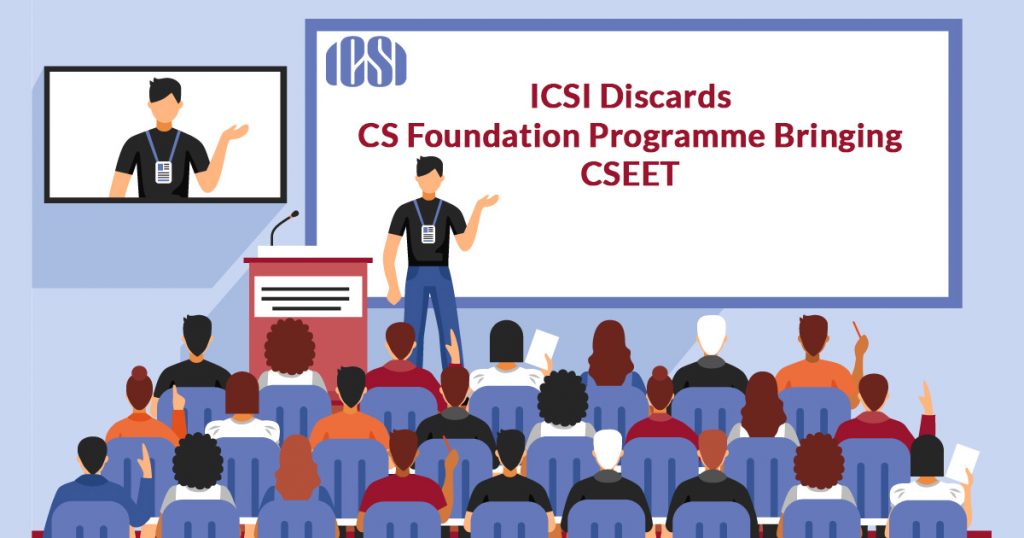 ICSI

ICSI Discards
CS Foundation Programme Bringing
CSEET